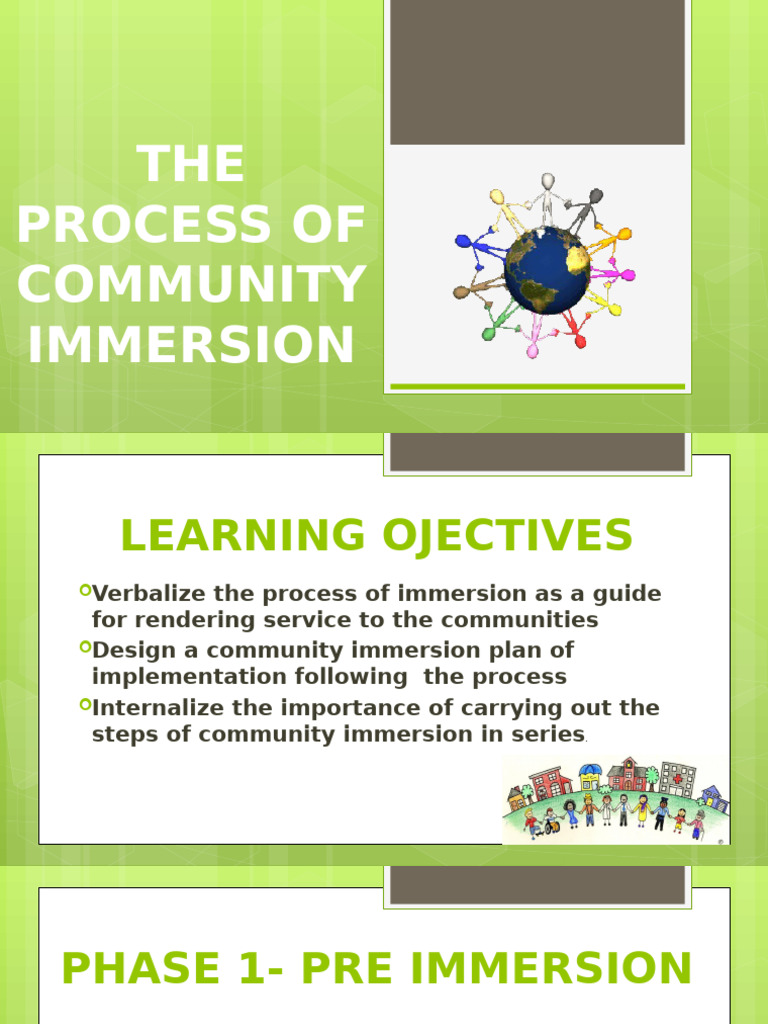 THE PROCESS OF COMMUNITY IMMERSION

LEARNING OJECTIVES

Verbalize the process of immersion as a guide for rendering service to the communities
Design a community immersion plan of implementation following the process
Internalize the importance of carrying out the steps of community immersion in series.

PHASE 1- PRE IMMERSION